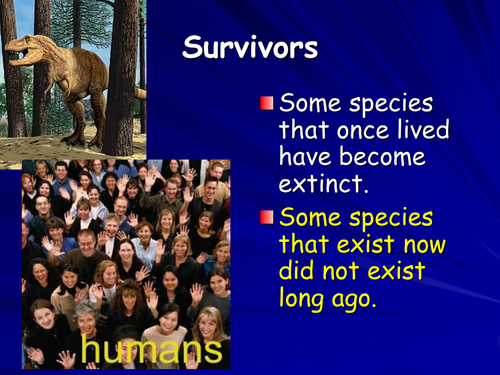 Survivors

Some species that once lived have become extinct.

Some species that exist now did not exist long ago.

humans